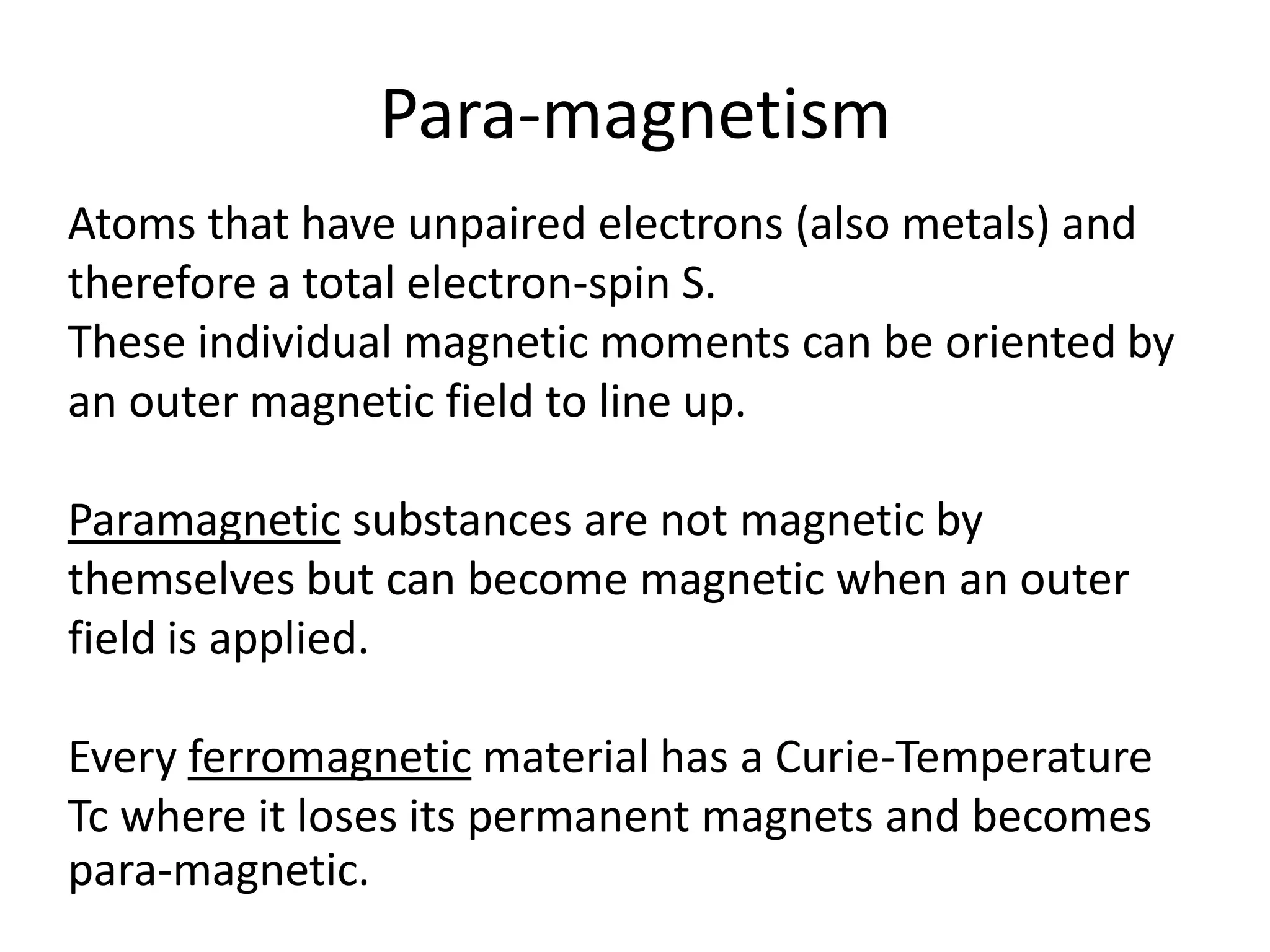 Para-magnetism

Atoms that have unpaired electrons (also metals) and therefore a total electron-spin S.
These individual magnetic moments can be oriented by an outer magnetic field to line up.

Paramagnetic substances are not magnetic by themselves but can become magnetic when an outer field is applied.

Every ferromagnetic material has a Curie-Temperature Tc where it loses its permanent magnets and becomes para-magnetic.